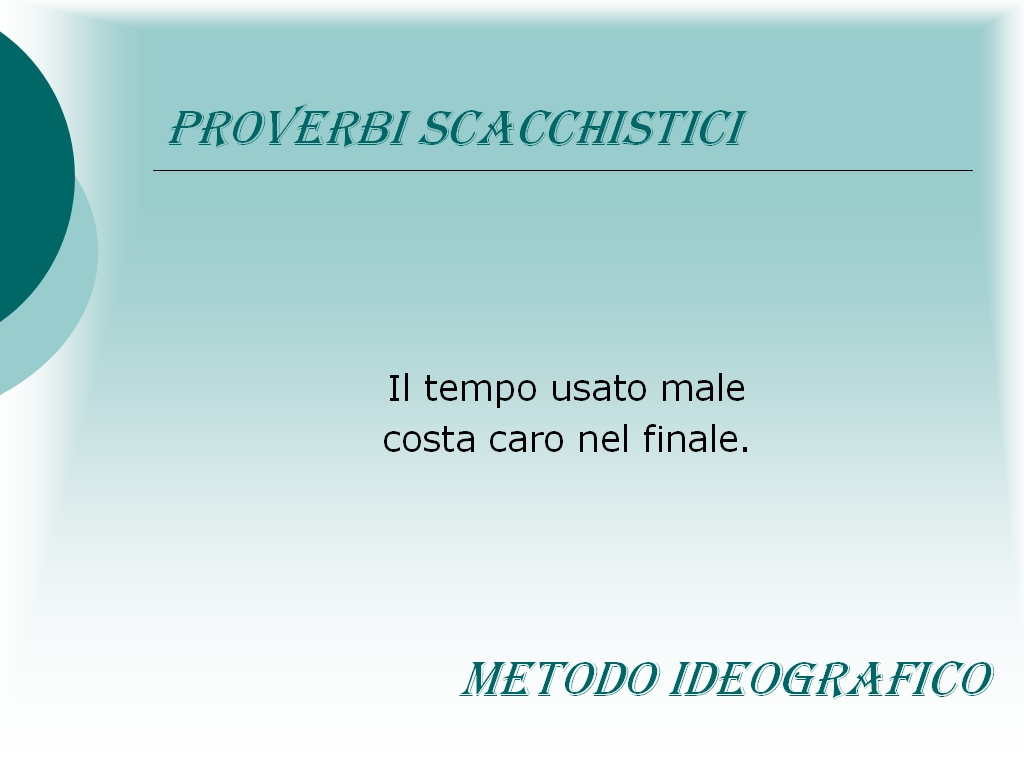 PROVERBI SCACCHISTICI

Il tempo usato male
costa caro nel finale.

METODO IDEOGRAFICO